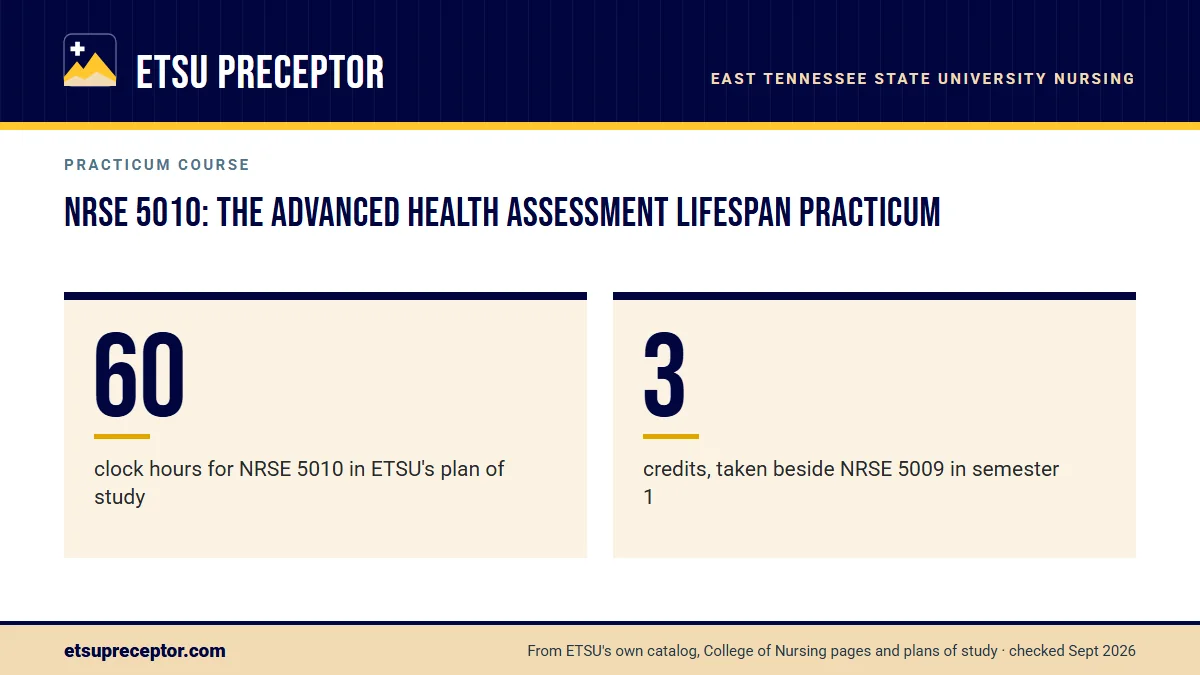 ETSU PRECEPTOR

EAST TENNESSEE STATE UNIVERSITY NURSING

PRACTICUM COURSE

NRSE 5010: THE ADVANCED HEALTH ASSESSMENT LIFESPAN PRACTICUM

60

clock hours for NRSE 5010 in ETSU's plan of study

3

credits, taken beside NRSE 5009 in semester 1

etsupreceptor.com

From ETSU's own catalog, College of Nursing pages and plans of study · checked Sept 2026